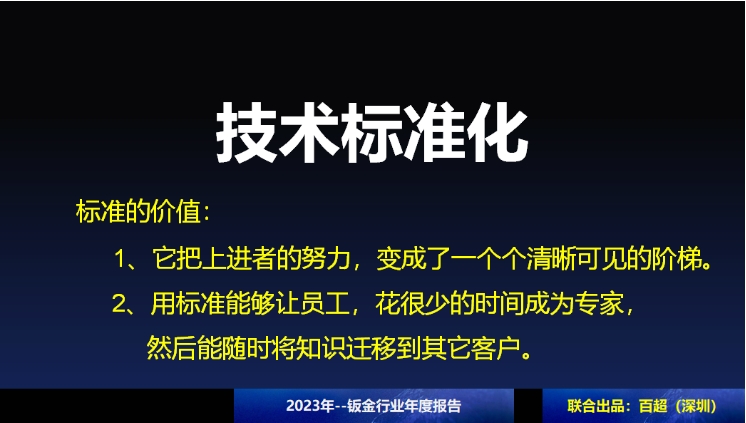 技术标准化

标准的价值：

1、它把上进者的努力，变成了一个个清晰可见的阶梯。

2、用标准能够让员工，花很少的时间成为专家，然后能随时将知识迁移到其它客户。

2023年--钣金行业年度报告

联合出品：百超（深圳）